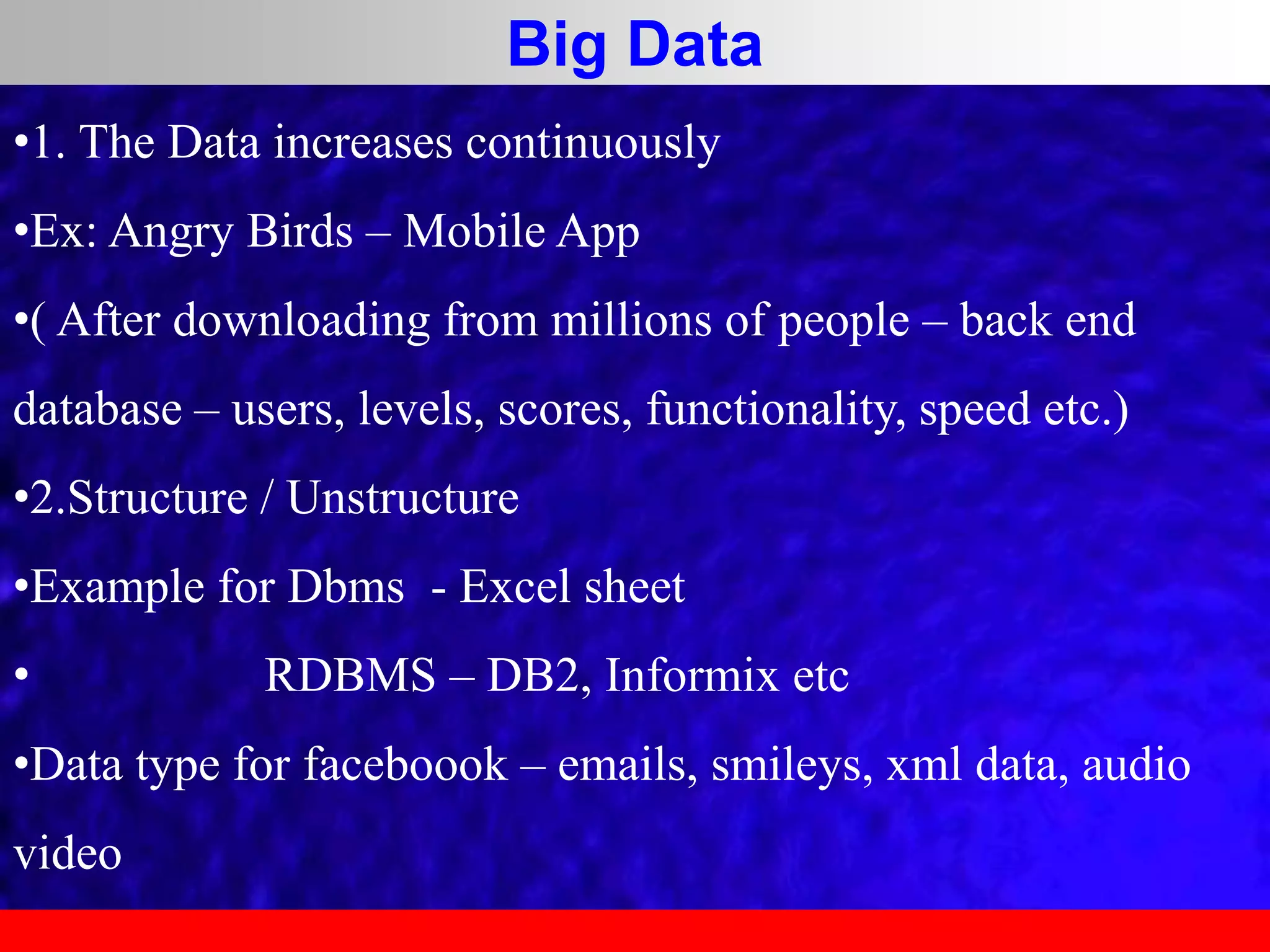 Big Data

•1. The Data increases continuously

•Ex: Angry Birds – Mobile App

•( After downloading from millions of people – back end database – users, levels, scores, functionality, speed etc.)

•2.Structure / Unstructure

•Example for Dbms - Excel sheet

• RDBMS – DB2, Informix etc

•Data type for faceboook – emails, smileys, xml data, audio video